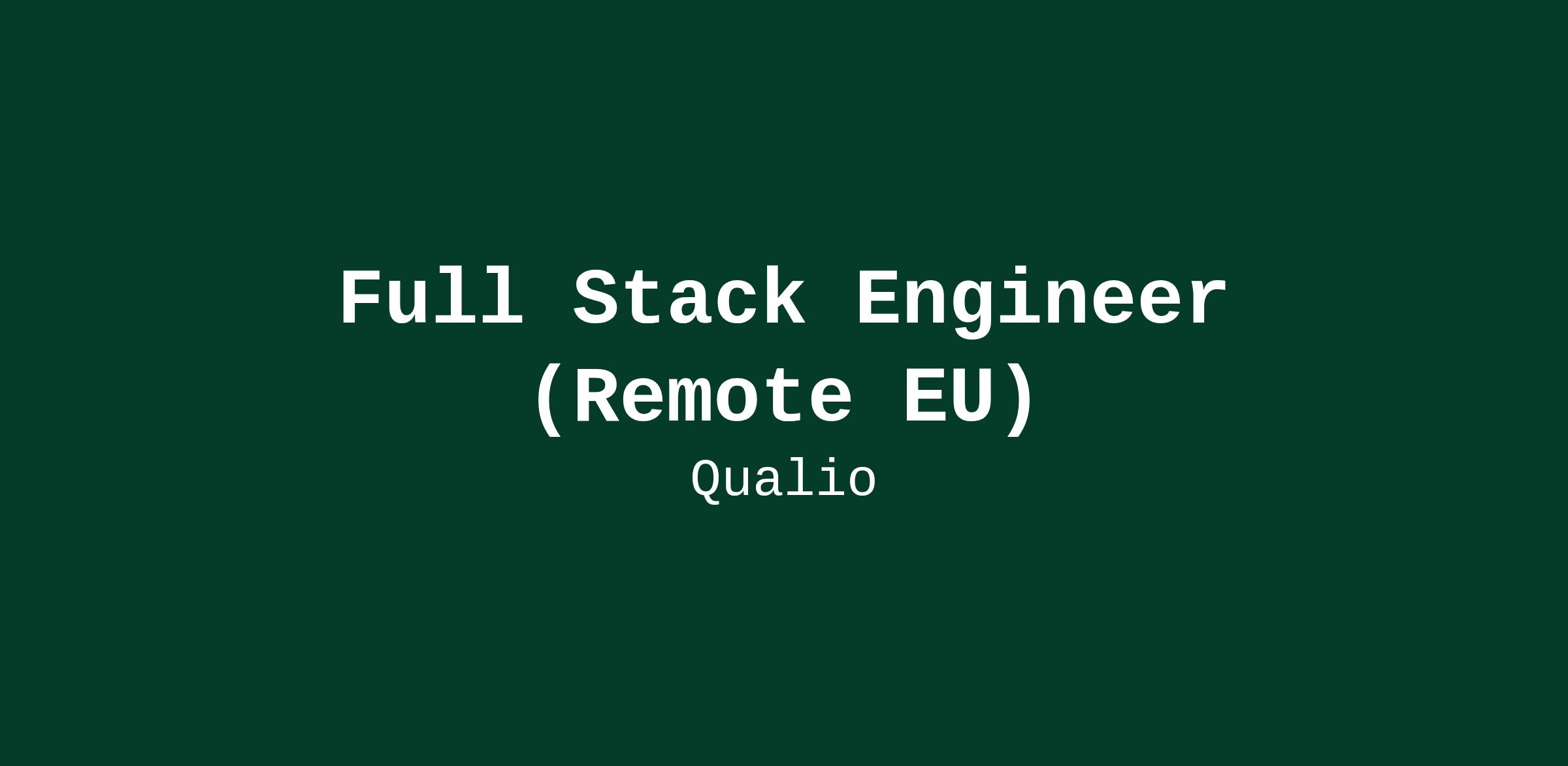 Full Stack Engineer (Remote EU)

Qualio